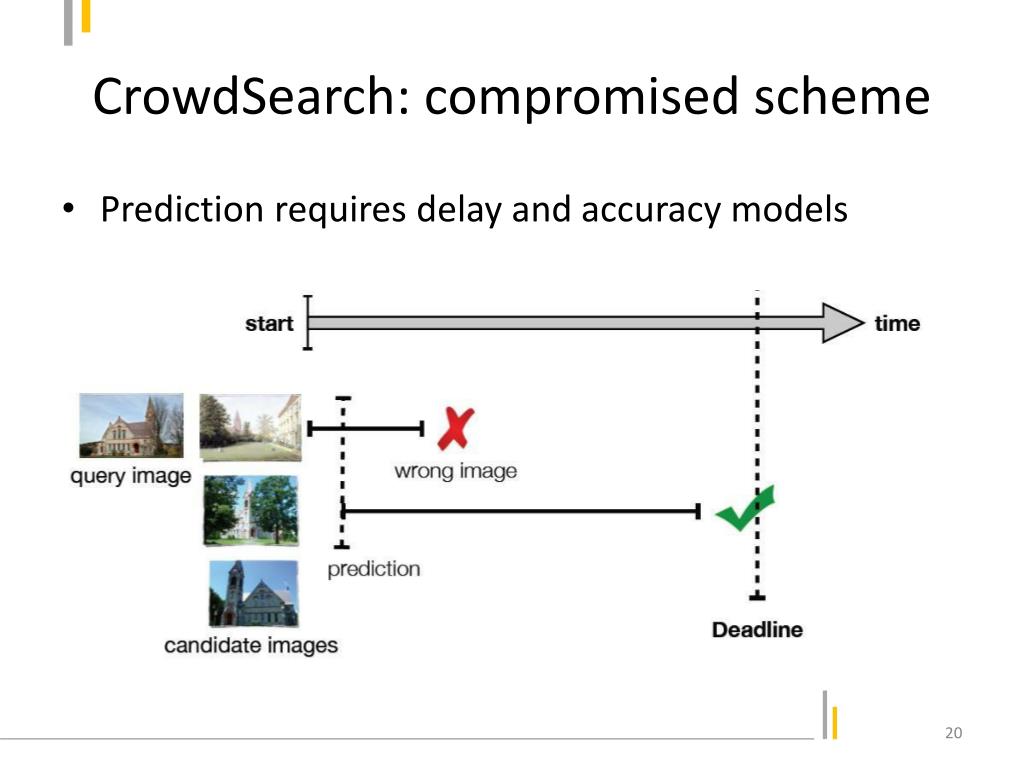 CrowdSearch: compromised scheme

• Prediction requires delay and accuracy models

start

time

query image

wrong image

prediction

candidate images

Deadline

20